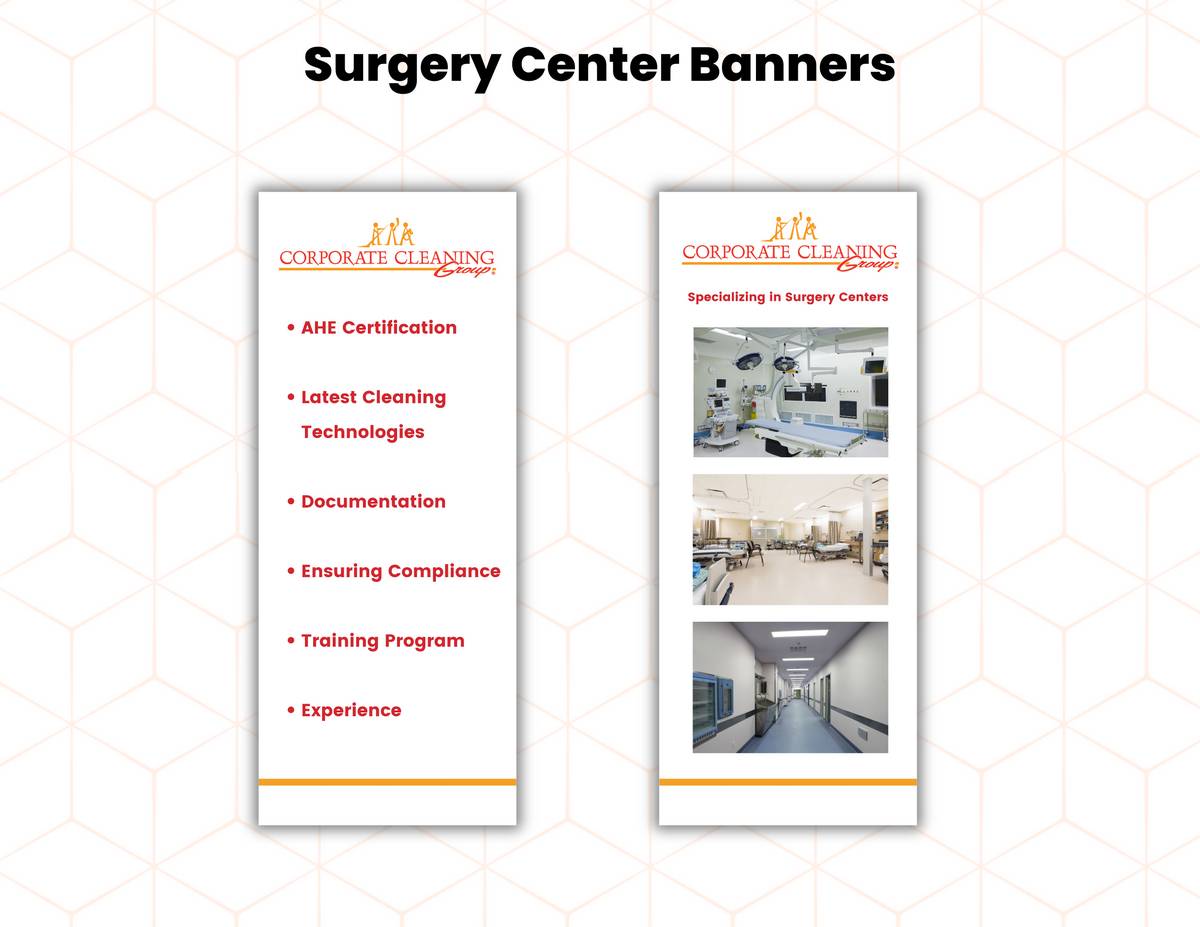 Surgery Center Banners

CORPORATE CLEANING Group

• AHE Certification

• Latest Cleaning Technologies

• Documentation

• Ensuring Compliance

• Training Program

• Experience

CORPORATE CLEANING Group

Specializing in Surgery Centers